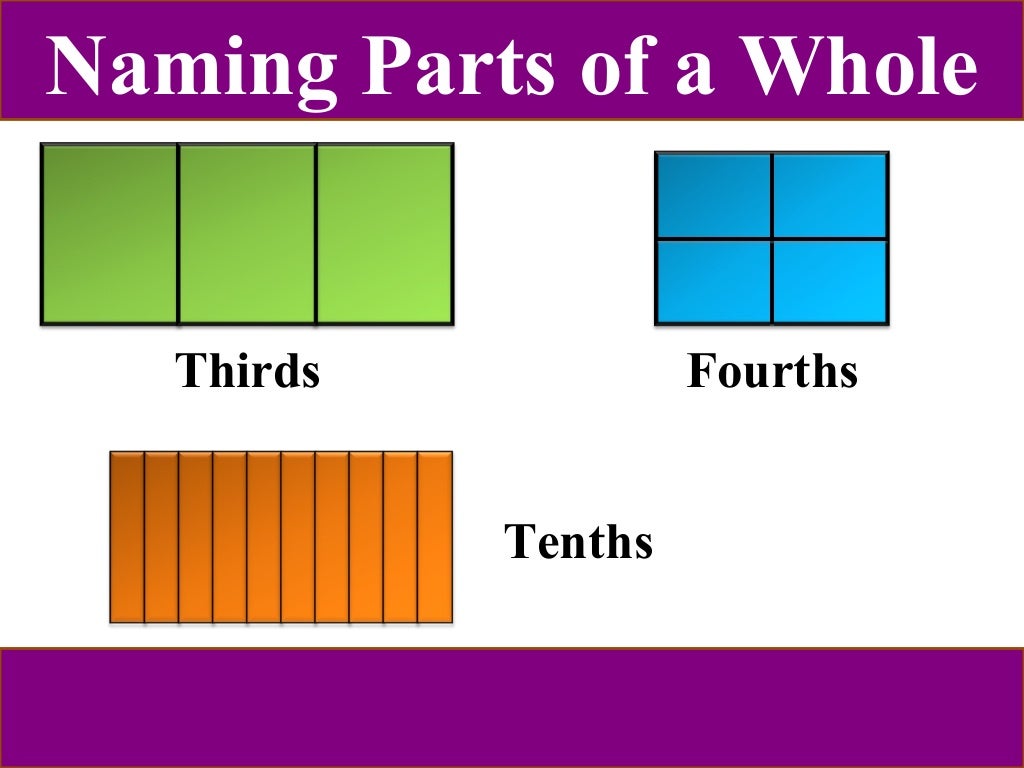 Naming Parts of a Whole

Thirds

Fourths

Tenths